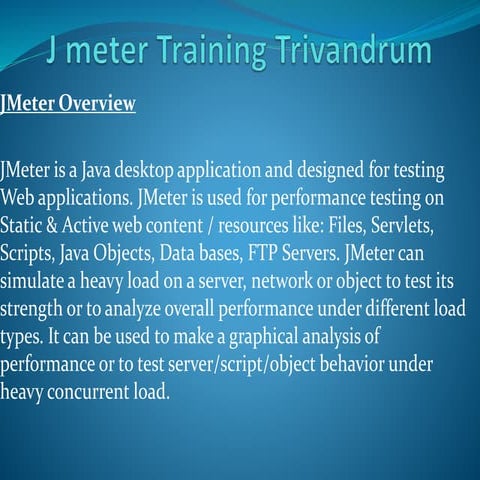 J meter Training Trivandrum

JMeter Overview

JMeter is a Java desktop application and designed for testing Web applications. JMeter is used for performance testing on Static & Active web content / resources like: Files, Servlets, Scripts, Java Objects, Data bases, FTP Servers. JMeter can simulate a heavy load on a server, network or object to test its strength or to analyze overall performance under different load types. It can be used to make a graphical analysis of performance or to test server/script/object behavior under heavy concurrent load.